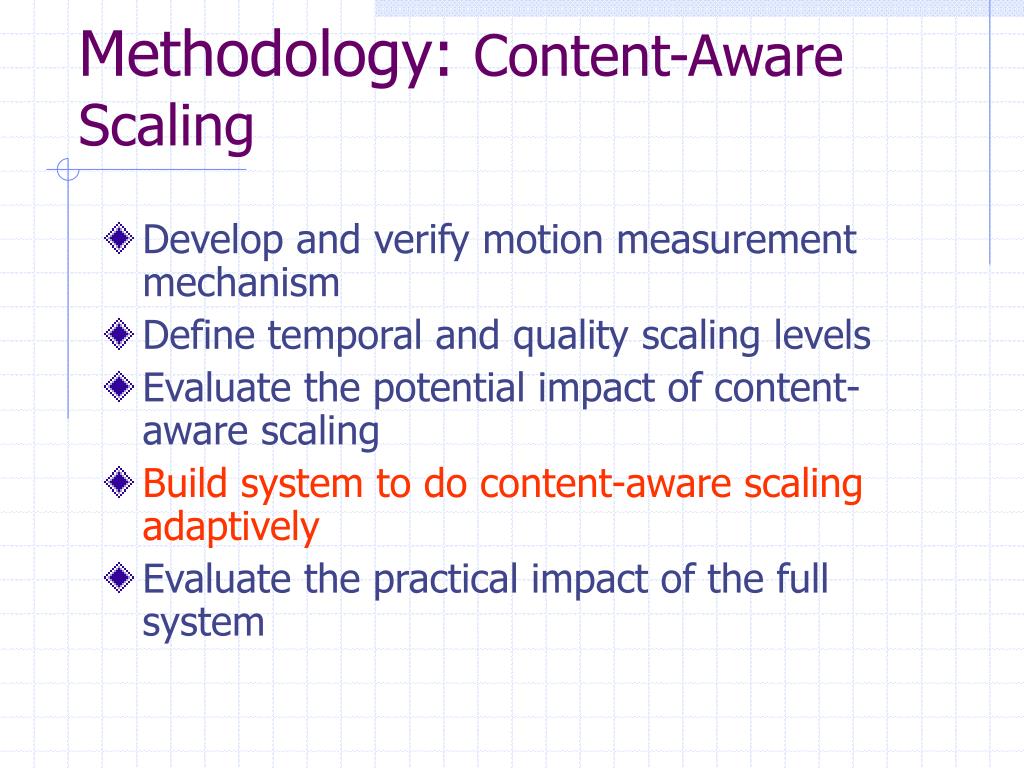 Methodology: Content-Aware Scaling

Develop and verify motion measurement mechanism

Define temporal and quality scaling levels

Evaluate the potential impact of content-aware scaling

Build system to do content-aware scaling adaptively

Evaluate the practical impact of the full system